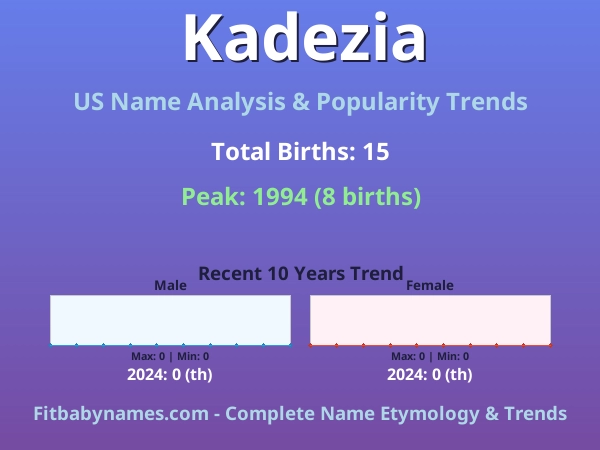 Kadezia

US Name Analysis & Popularity Trends

Total Births: 15

Peak: 1994 (8 births)

Recent 10 Years Trend

Male

Max: 0 | Min: 0

2024: 0 (th)

Female

Max: 0 | Min: 0

2024: 0 (th)

Fitbabynames.com - Complete Name Etymology & Trends